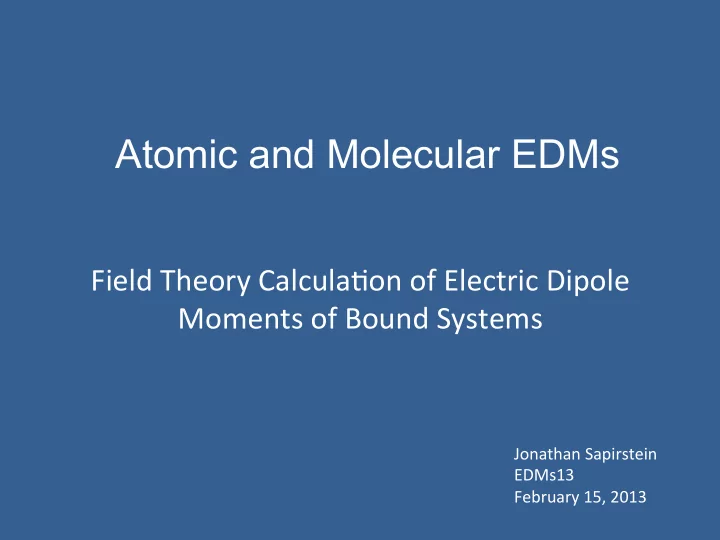 Atomic and Molecular EDMs

Field Theory Calculation of Electric Dipole Moments of Bound Systems

Jonathan Sapirstein
EDMs13
February 15, 2013